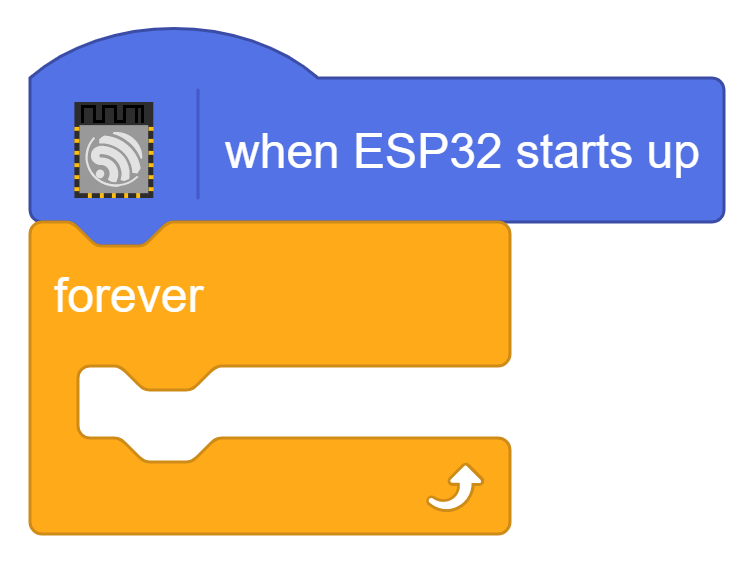 when ESP32 starts up

forever